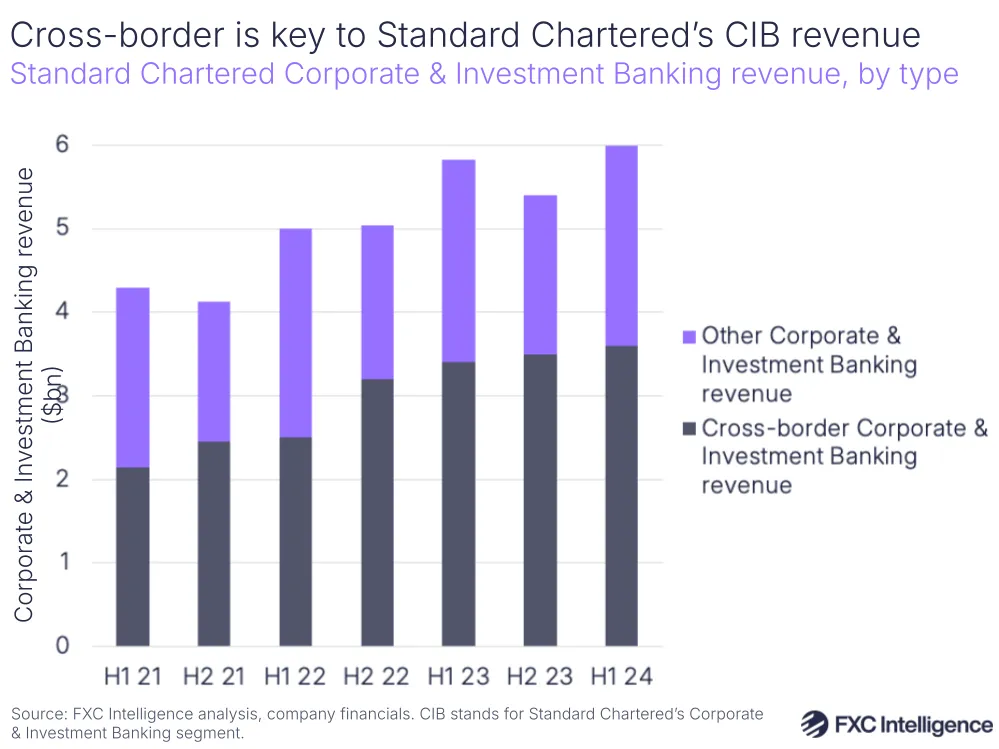 Cross-border is key to Standard Chartered's CIB revenue
Standard Chartered Corporate & Investment Banking revenue, by type

Corporate & Investment Banking revenue ($bn)

6
5
4
3
2
1
0

H1 21
H2 21
H1 22
H2 22
H1 23
H2 23
H1 24

Other Corporate & Investment Banking revenue
Cross-border Corporate & Investment Banking revenue

Source: FXC Intelligence analysis, company financials. CIB stands for Standard Chartered's Corporate & Investment Banking segment.

FXC Intelligence